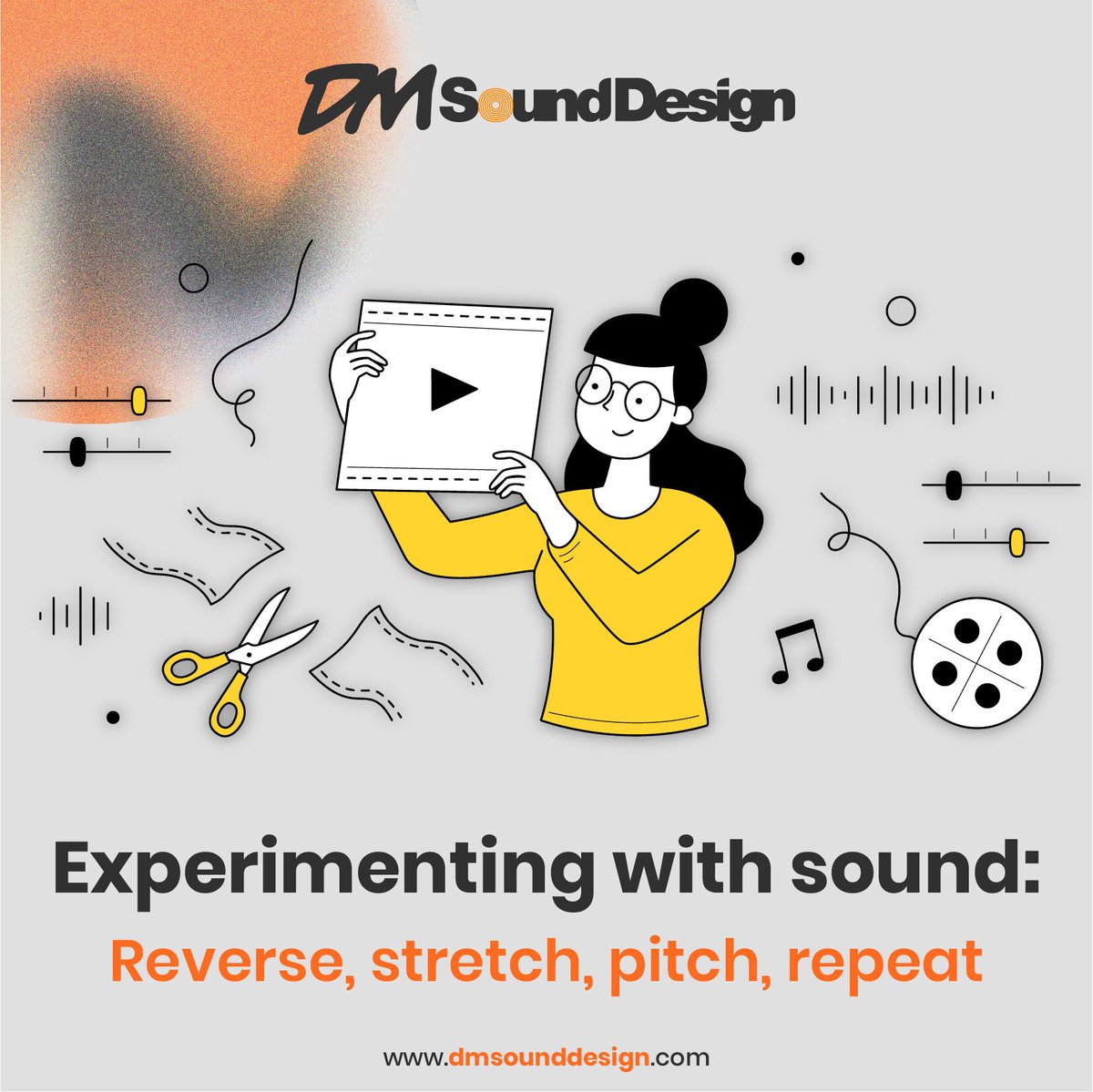 DM SoundDesign

Experimenting with sound:
Reverse, stretch, pitch, repeat

www.dmsounddesign.com